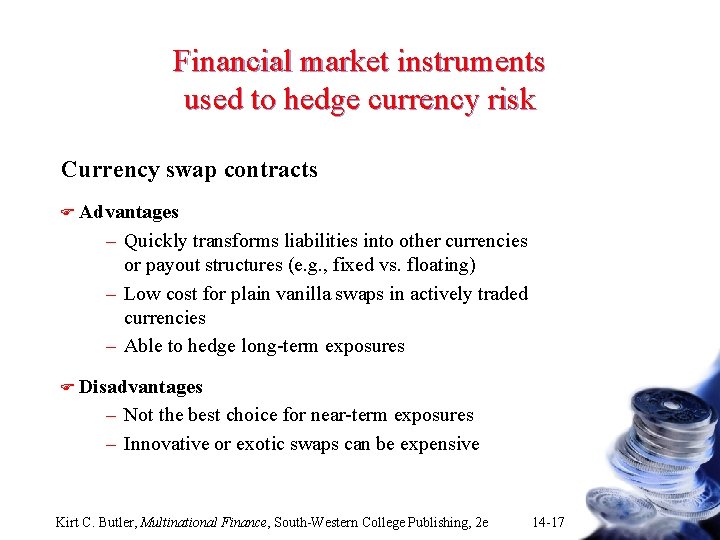 Financial market instruments used to hedge currency risk

Currency swap contracts

Advantages
– Quickly transforms liabilities into other currencies or payout structures (e.g., fixed vs. floating)
– Low cost for plain vanilla swaps in actively traded currencies
– Able to hedge long-term exposures

Disadvantages
– Not the best choice for near-term exposures
– Innovative or exotic swaps can be expensive

Kirt C. Butler, Multinational Finance, South-Western College Publishing, 2e 14-17